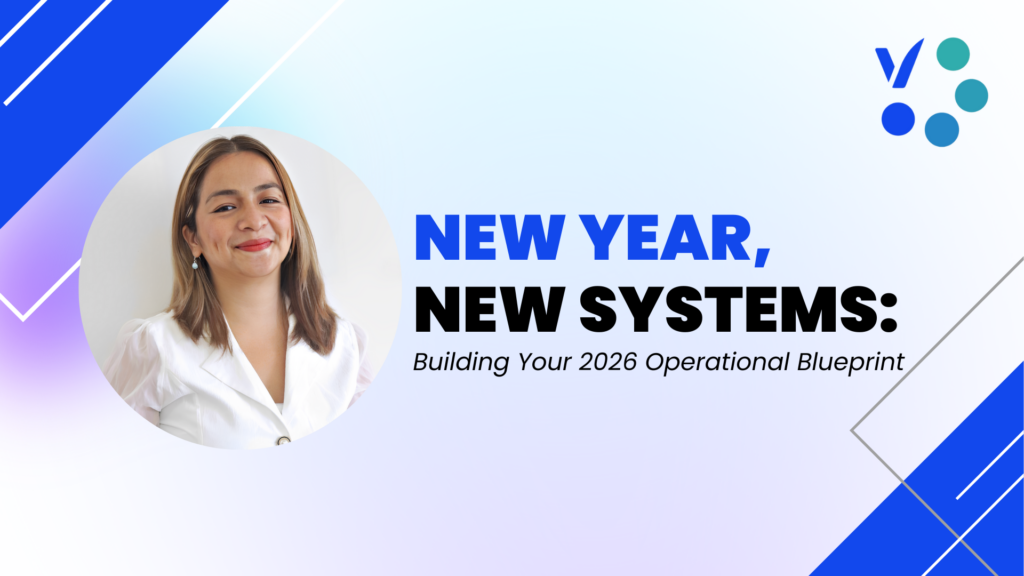 NEW YEAR,
NEW SYSTEMS:
Building Your 2026 Operational Blueprint